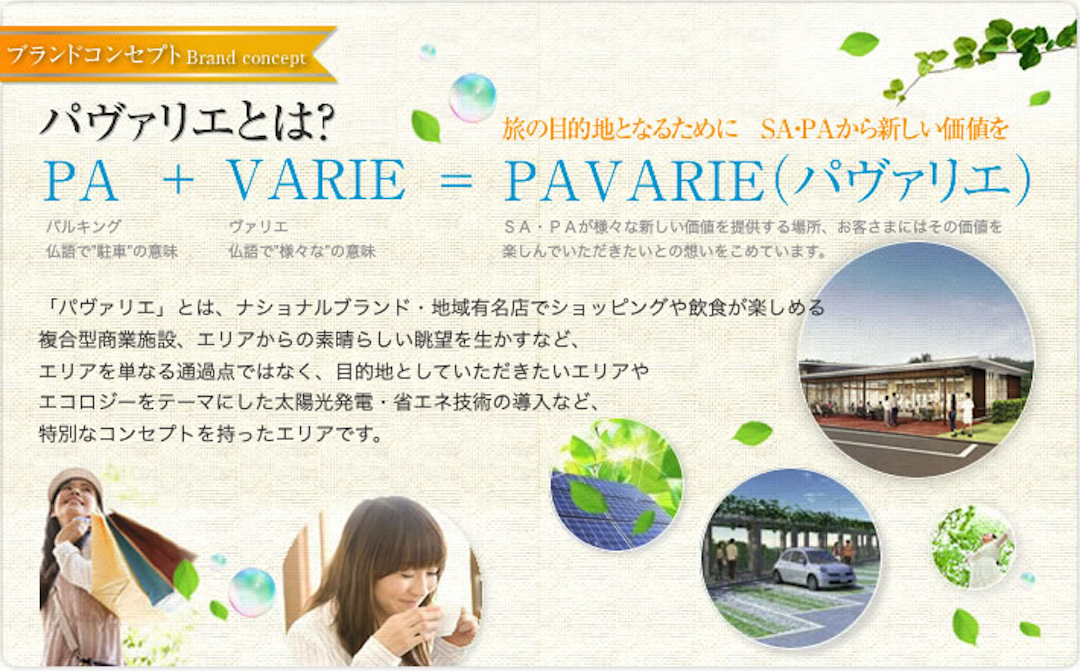 ブランドコンセプト Brand concept

パヴァリエとは?

旅の目的地となるために　SA・PAから新しい価値を

PA ＋ VARIE ＝ PAVARIE（パヴァリエ）

パルキング
仏語で"駐車"の意味

ヴァリエ
仏語で"様々な"の意味

SA・PAが様々な新しい価値を提供する場所、お客さまにはその価値を楽しんでいただきたいとの想いをこめています。

「パヴァリエ」とは、ナショナルブランド・地域有名店でショッピングや飲食が楽しめる複合型商業施設、エリアからの素晴らしい眺望を生かすなど、エリアを単なる通過点ではなく、目的地としていただきたいエリアやエコロジーをテーマにした太陽光発電・省エネ技術の導入など、特別なコンセプトを持ったエリアです。